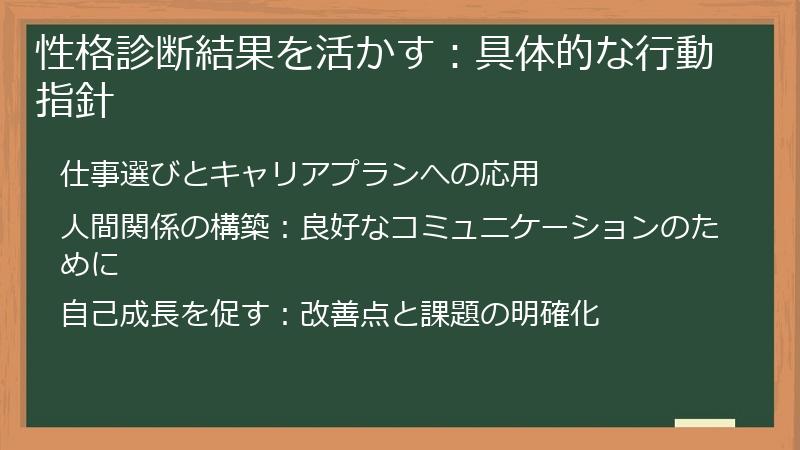 性格診断結果を活かす：具体的な行動指針

仕事選びとキャリアプランへの応用

人間関係の構築：良好なコミュニケーションのために

自己成長を促す：改善点と課題の明確化